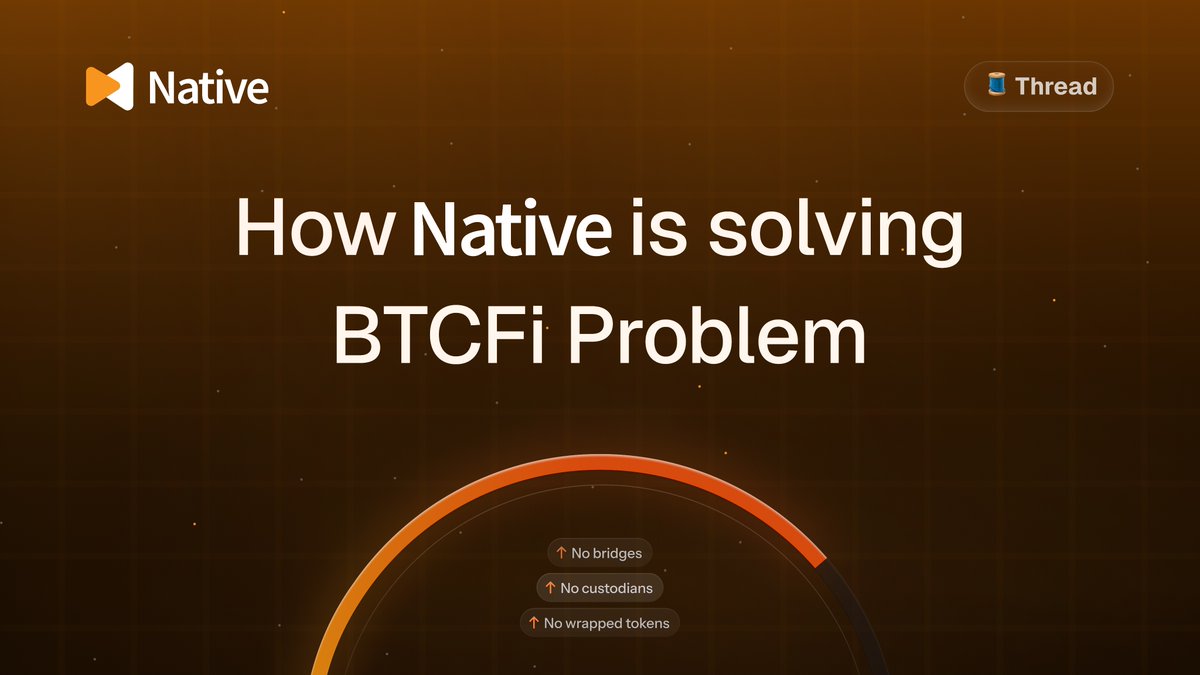 Native

🧵 Thread

How Native is solving BTCFi Problem

↑ No bridges

↑ No custodians

↑ No wrapped tokens